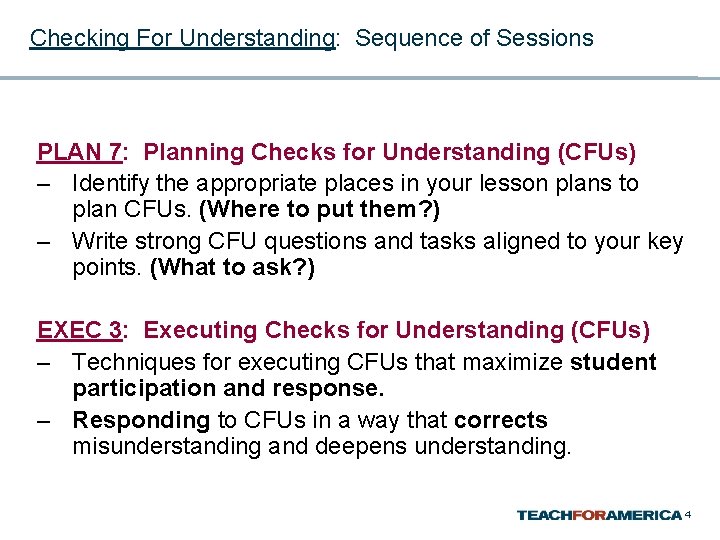 Checking For Understanding: Sequence of Sessions

PLAN 7: Planning Checks for Understanding (CFUs)

– Identify the appropriate places in your lesson plans to plan CFUs. (Where to put them?)

– Write strong CFU questions and tasks aligned to your key points. (What to ask?)

EXEC 3: Executing Checks for Understanding (CFUs)

– Techniques for executing CFUs that maximize student participation and response.

– Responding to CFUs in a way that corrects misunderstanding and deepens understanding.

TEACHFORAMERICA 4